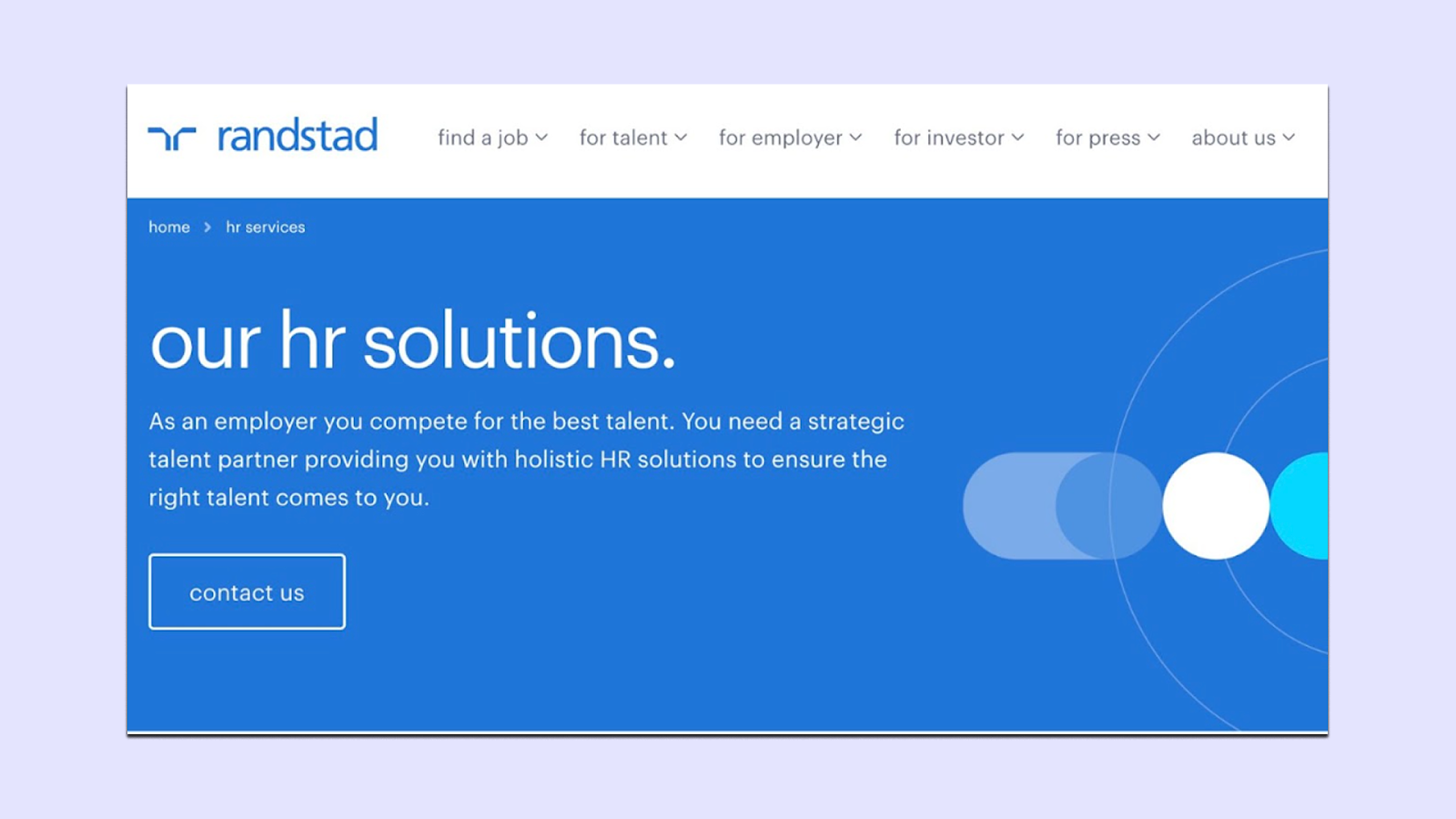 randstad

find a job for talent for employer for investor for press about us

home > hr services

our hr solutions.

As an employer you compete for the best talent. You need a strategic talent partner providing you with holistic HR solutions to ensure the right talent comes to you.

contact us